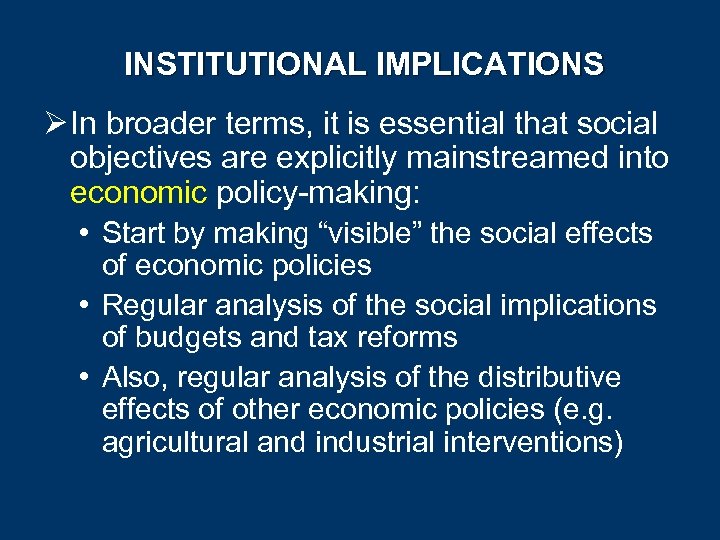 INSTITUTIONAL IMPLICATIONS

➢ In broader terms, it is essential that social objectives are explicitly mainstreamed into economic policy-making:

• Start by making “visible” the social effects of economic policies

• Regular analysis of the social implications of budgets and tax reforms

• Also, regular analysis of the distributive effects of other economic policies (e.g. agricultural and industrial interventions)